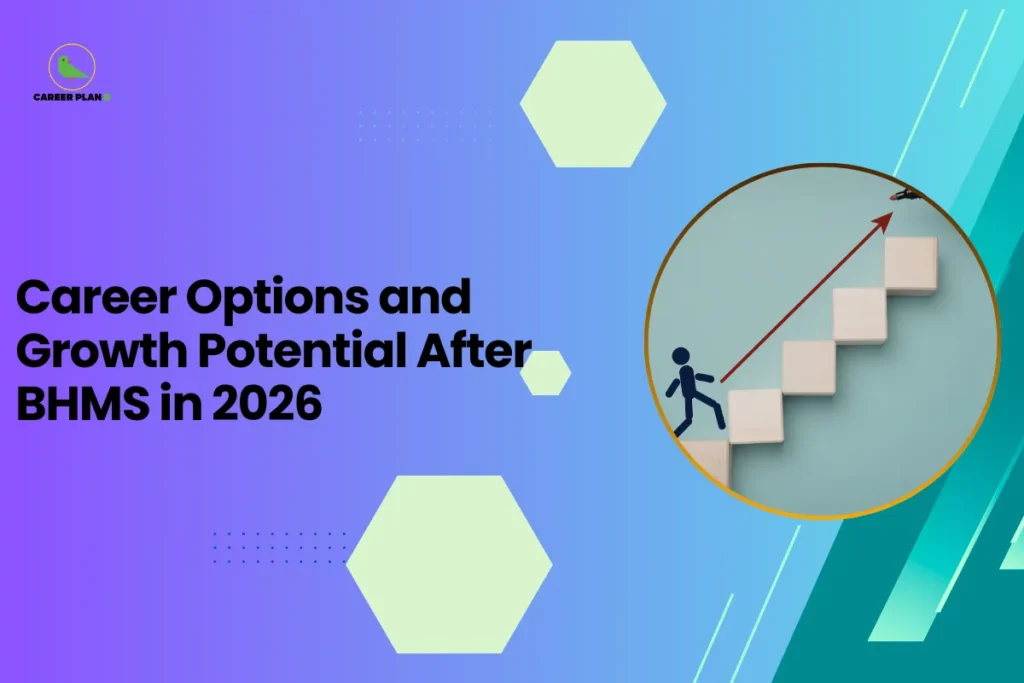 CAREER PLAN B

Career Options and Growth Potential After BHMS in 2026